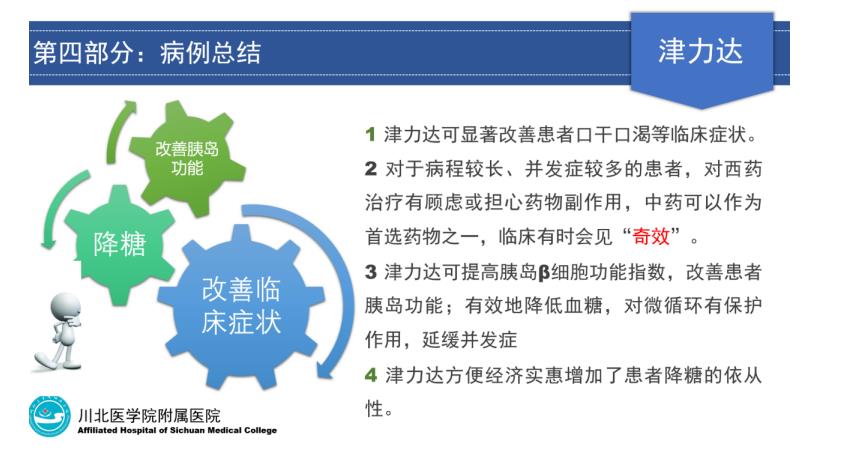 第四部分：病例总结

津力达

改善胰岛功能

降糖

改善临床症状

1 津力达可显著改善患者口干口渴等临床症状。

2 对于病程较长、并发症较多的患者，对西药治疗有顾虑或担心药物副作用，中药可以作为首选药物之一，临床有时会见“奇效”。

3 津力达可提高胰岛β细胞功能指数，改善患者胰岛功能；有效地降低血糖，对微循环有保护作用，延缓并发症

4 津力达方便经济实惠增加了患者降糖的依从性。

川北医学院附属医院
Affiliated Hospital of Sichuan Medical College